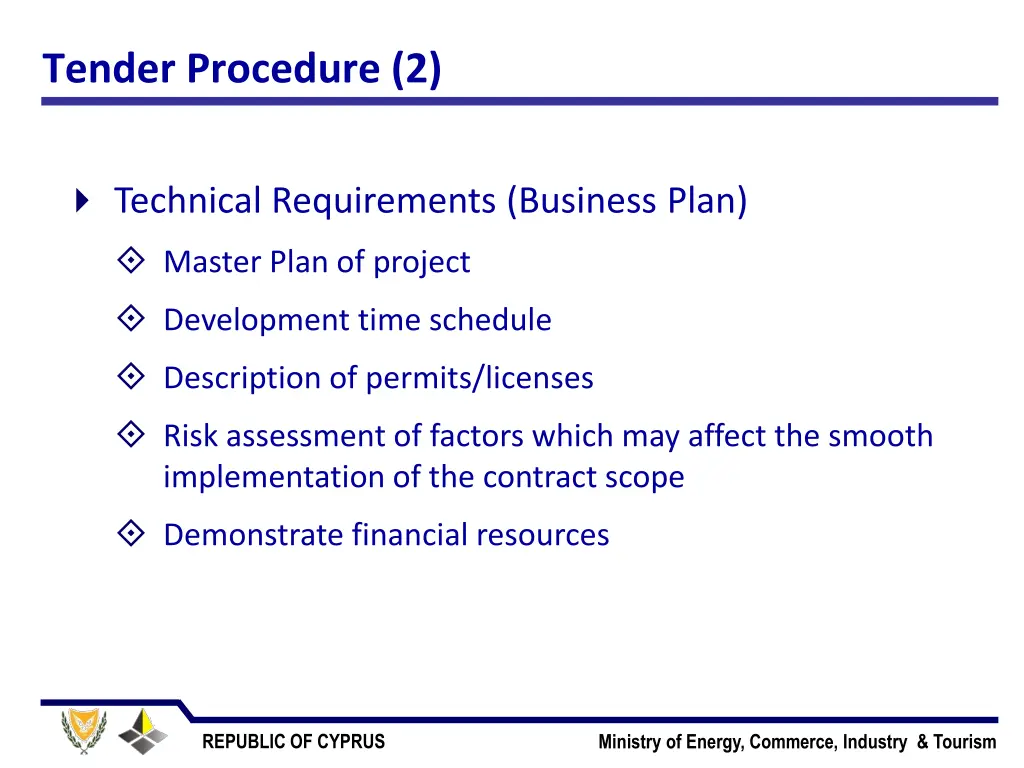 Tender Procedure (2)

Technical Requirements (Business Plan)

Master Plan of project

Development time schedule

Description of permits/licenses

Risk assessment of factors which may affect the smooth implementation of the contract scope

Demonstrate financial resources

REPUBLIC OF CYPRUS

Ministry of Energy, Commerce, Industry & Tourism